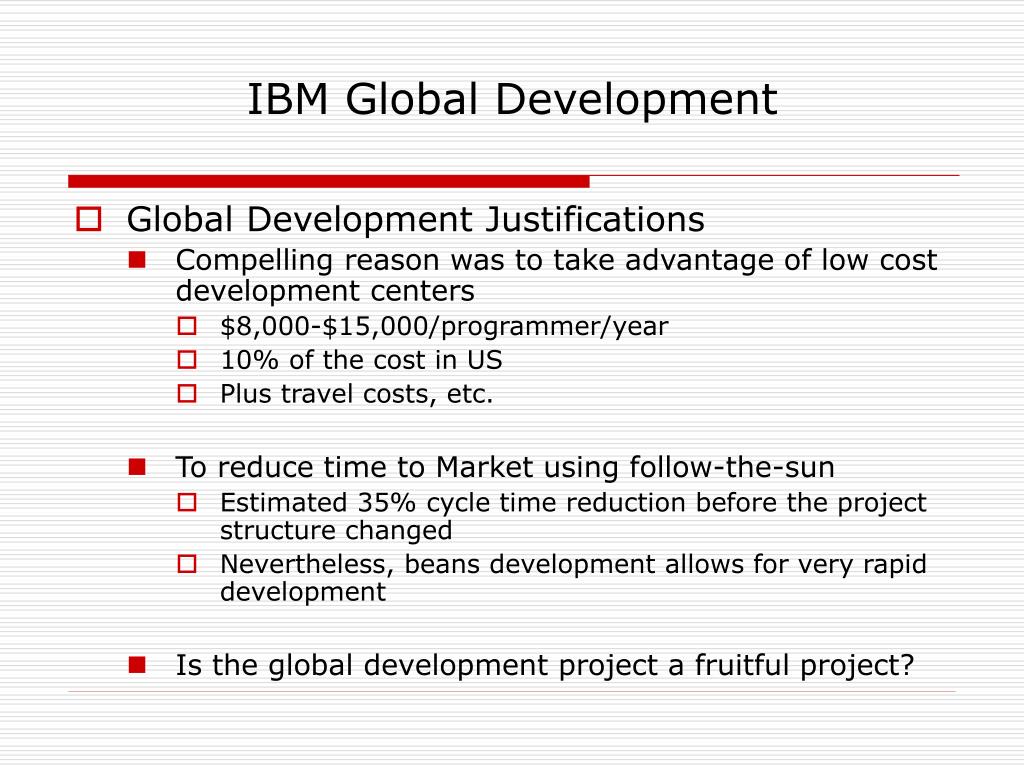 IBM Global Development

Global Development Justifications

Compelling reason was to take advantage of low cost development centers

\$8,000-\$15,000/programmer/year

10% of the cost in US

Plus travel costs, etc.

To reduce time to Market using follow-the-sun

Estimated 35% cycle time reduction before the project structure changed

Nevertheless, beans development allows for very rapid development

Is the global development project a fruitful project?